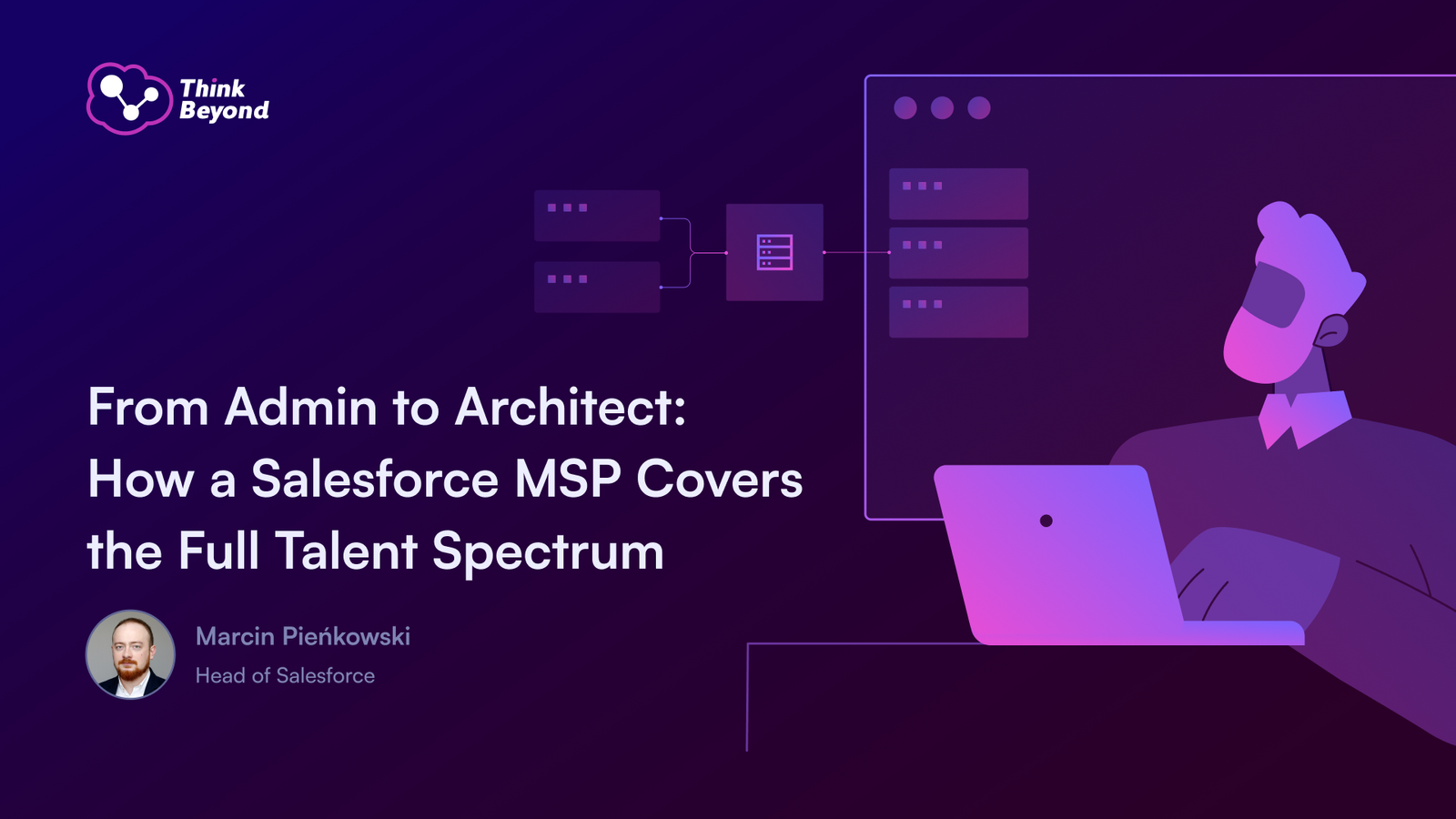 Think Beyond

From Admin to Architect: How a Salesforce MSP Covers the Full Talent Spectrum

Marcin Pieńkowski
Head of Salesforce